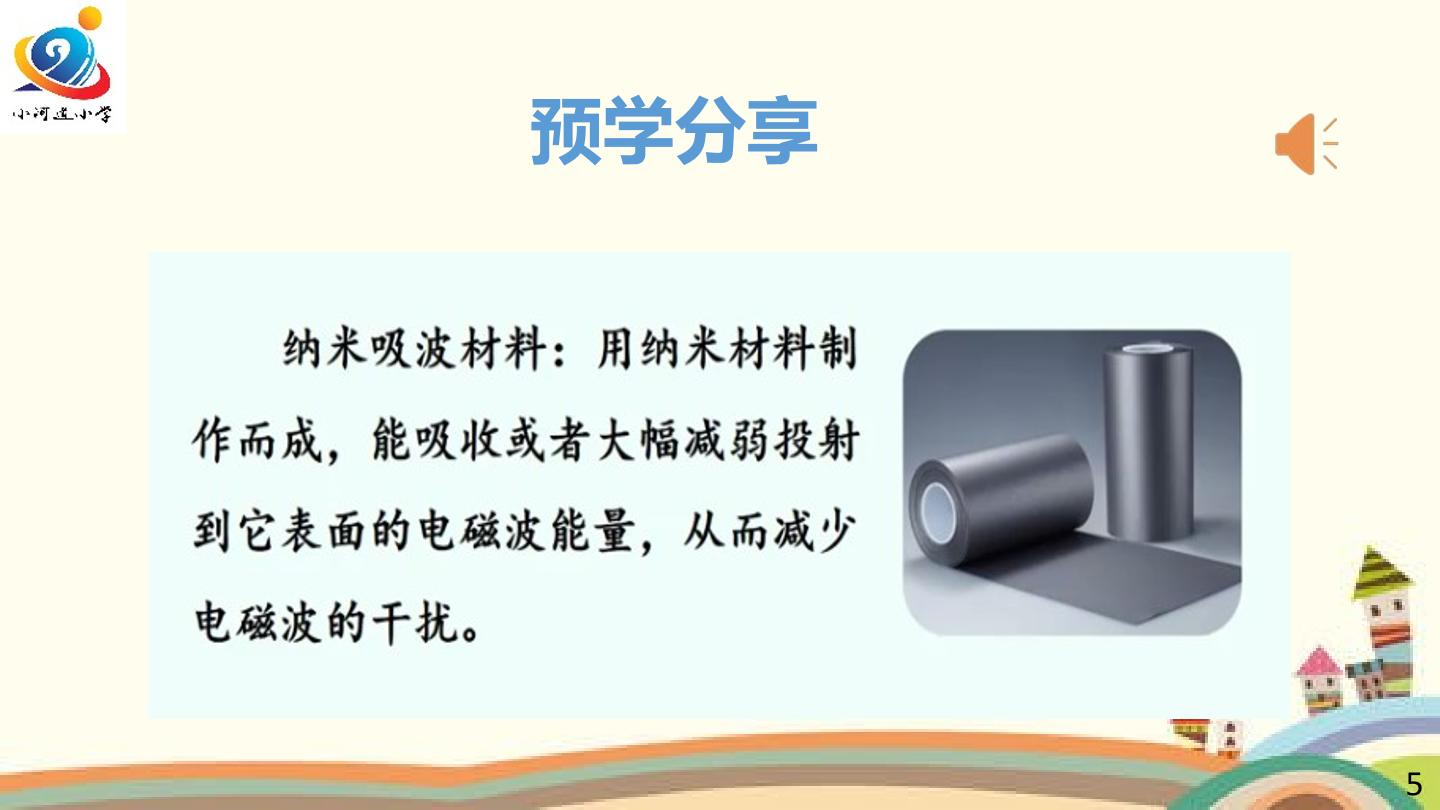 小河道小学

预学分享

纳米吸波材料：用纳米材料制作而成，能吸收或者大幅减弱投射到它表面的电磁波能量，从而减少电磁波的干扰。

5